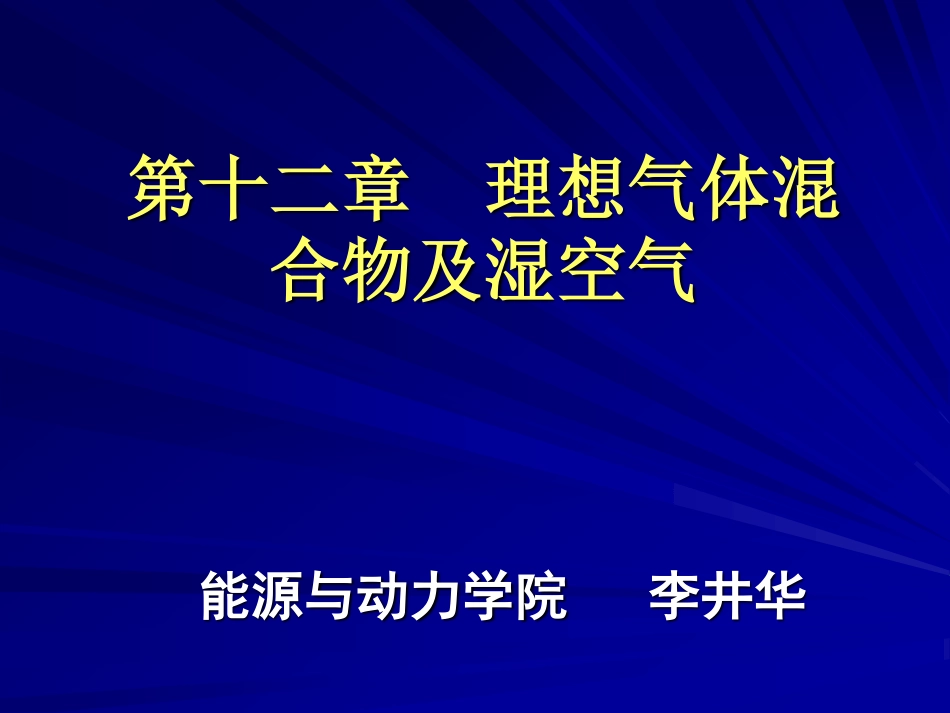 第十二章　理想气体混合物及湿空气

能源与动力学院　李井华